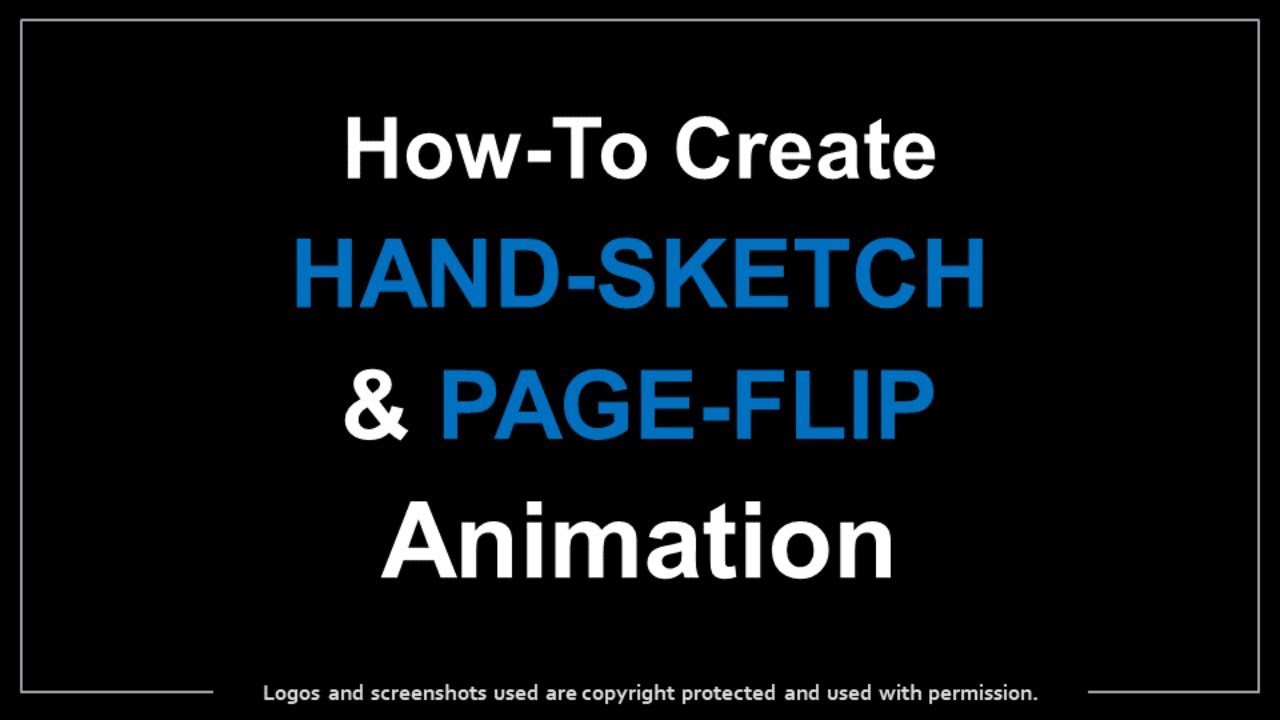 How-To Create
HAND-SKETCH
& PAGE-FLIP
Animation

Logos and screenshots used are copyright protected and used with permission.